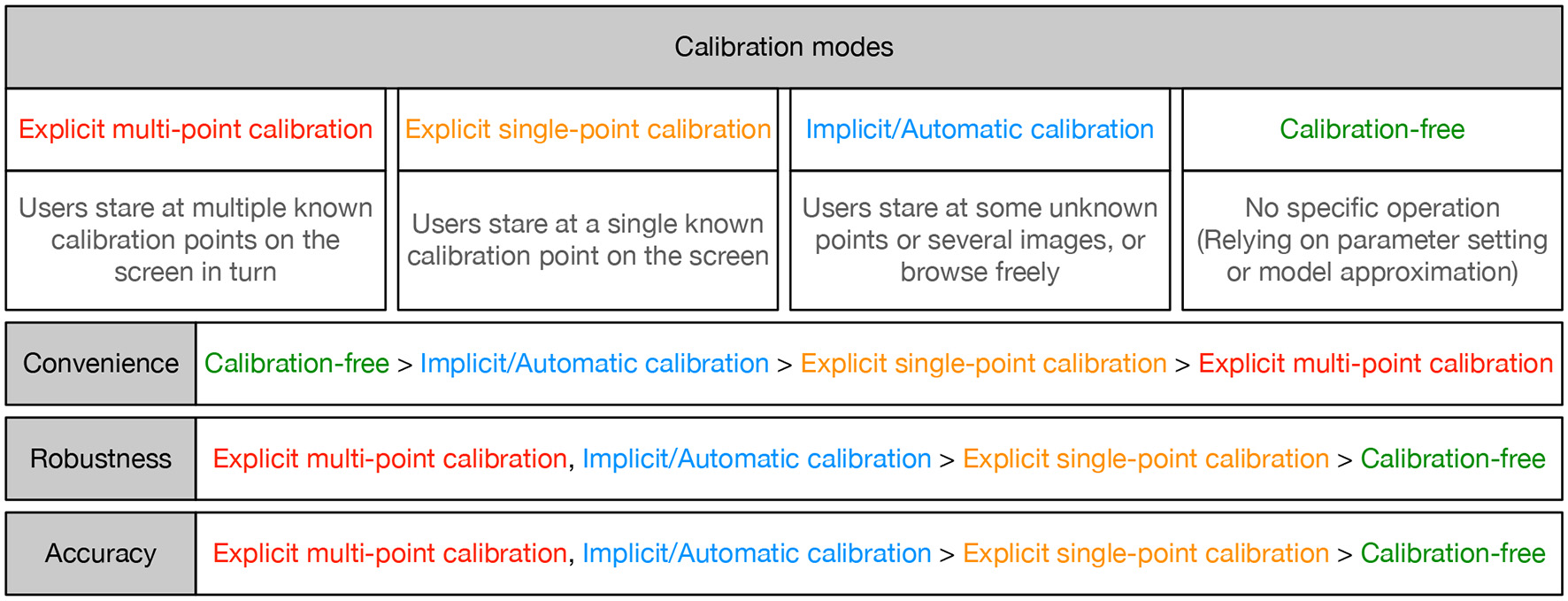 Calibration modes

| Explicit multi-point calibration | Explicit single-point calibration | Implicit/Automatic calibration | Calibration-free |
|---|---|---|---|
| Users stare at multiple known calibration points on the screen in turn | Users stare at a single known calibration point on the screen | Users stare at some unknown points or several images, or browse freely | No specific operation (Relying on parameter setting or model approximation) |

| Convenience | Calibration-free > Implicit/Automatic calibration > Explicit single-point calibration > Explicit multi-point calibration |
|---|---|
| Robustness | Explicit multi-point calibration, Implicit/Automatic calibration > Explicit single-point calibration > Calibration-free |
| Accuracy | Explicit multi-point calibration, Implicit/Automatic calibration > Explicit single-point calibration > Calibration-free |